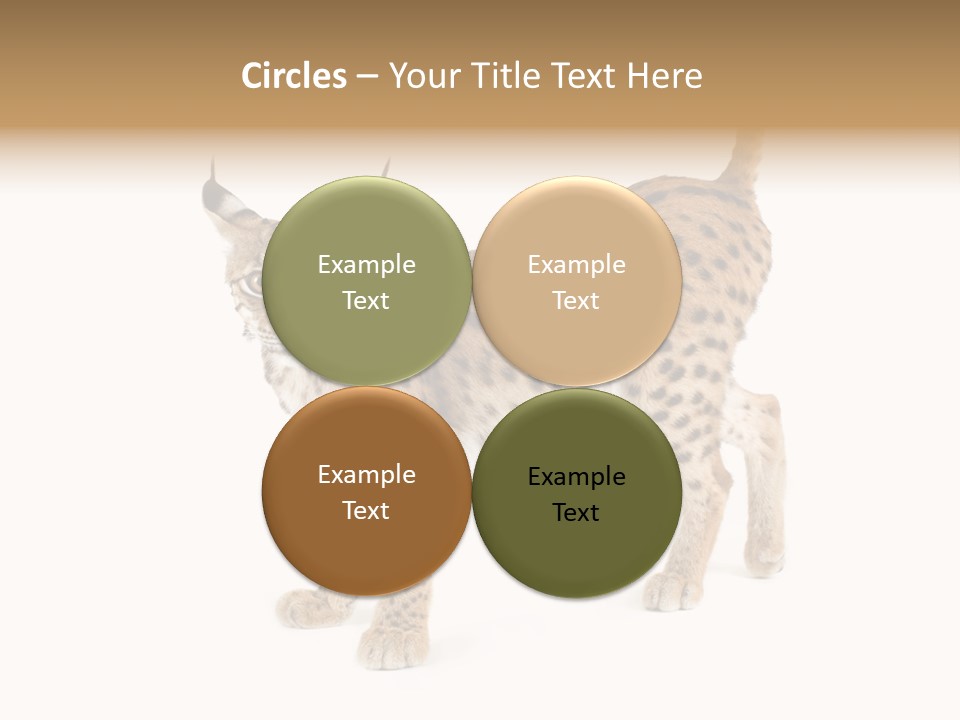 Circles – Your Title Text Here

Example Text

Example Text

Example Text

Example Text